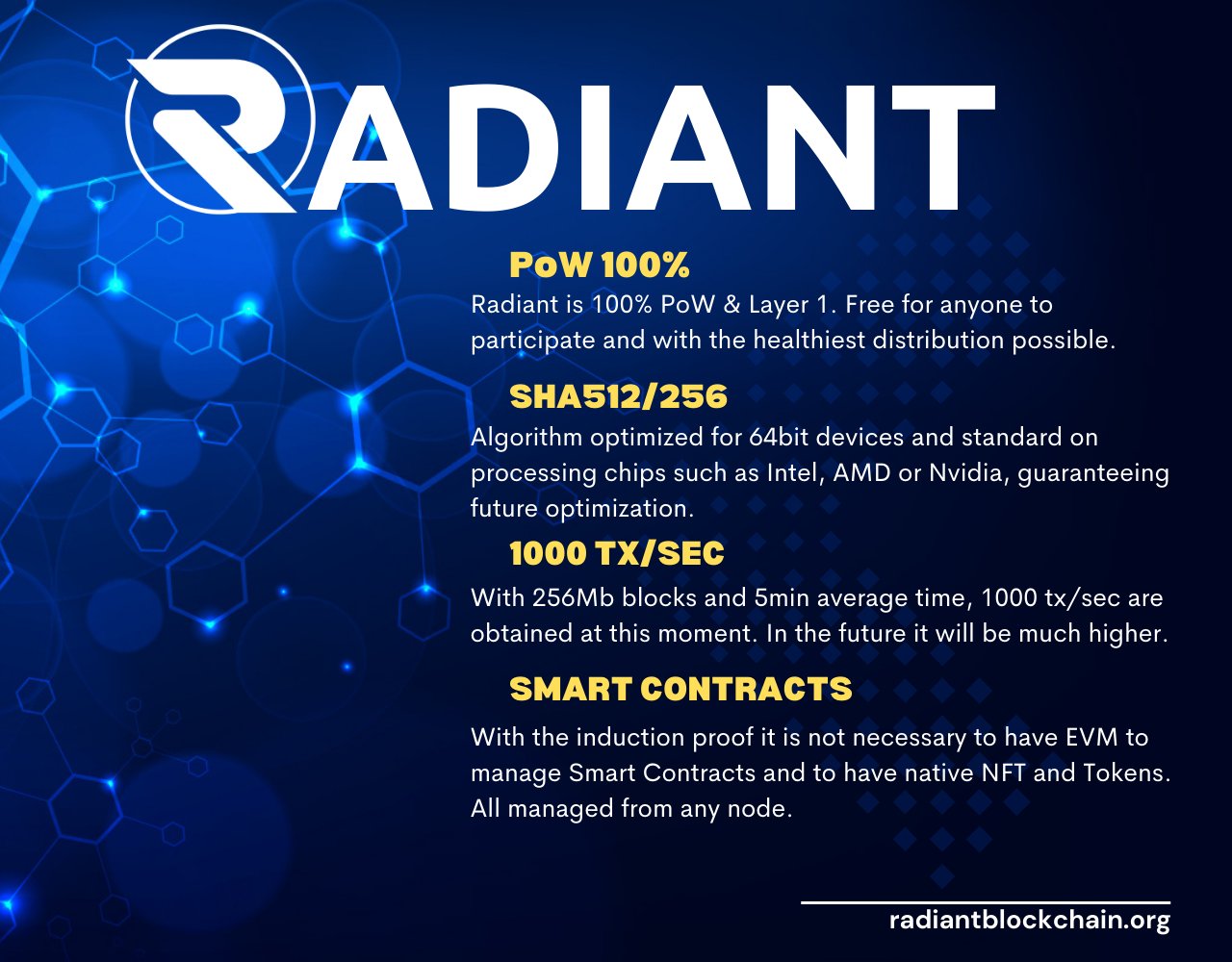 RADIANT

PoW 100%

Radiant is 100% PoW & Layer 1. Free for anyone to participate and with the healthiest distribution possible.

SHA512/256

Algorithm optimized for 64bit devices and standard on processing chips such as Intel, AMD or Nvidia, guaranteeing future optimization.

1000 TX/SEC

With 256Mb blocks and 5min average time, 1000 tx/sec are obtained at this moment. In the future it will be much higher.

SMART CONTRACTS

With the induction proof it is not necessary to have EVM to manage Smart Contracts and to have native NFT and Tokens. All managed from any node.

radiantblockchain.org